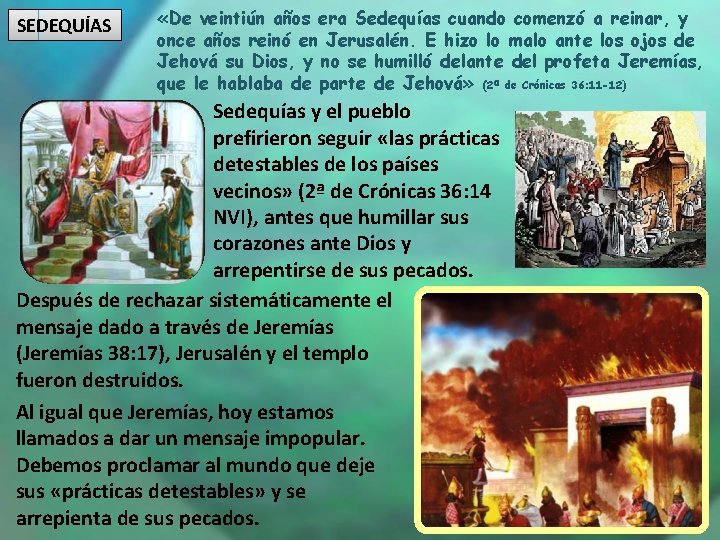 SEDEQUÍAS

«De veintiún años era Sedequías cuando comenzó a reinar, y once años reinó en Jerusalén. E hizo lo malo ante los ojos de Jehová su Dios, y no se humilló delante del profeta Jeremías, que le hablaba de parte de Jehová» (2ª de Crónicas 36:11-12)

Sedequías y el pueblo prefirieron seguir «las prácticas detestables de los países vecinos» (2ª de Crónicas 36:14 NVI), antes que humillar sus corazones ante Dios y arrepentirse de sus pecados.

Después de rechazar sistemáticamente el mensaje dado a través de Jeremías (Jeremías 38:17), Jerusalén y el templo fueron destruidos.

Al igual que Jeremías, hoy estamos llamados a dar un mensaje impopular. Debemos proclamar al mundo que deje sus «prácticas detestables» y se arrepienta de sus pecados.